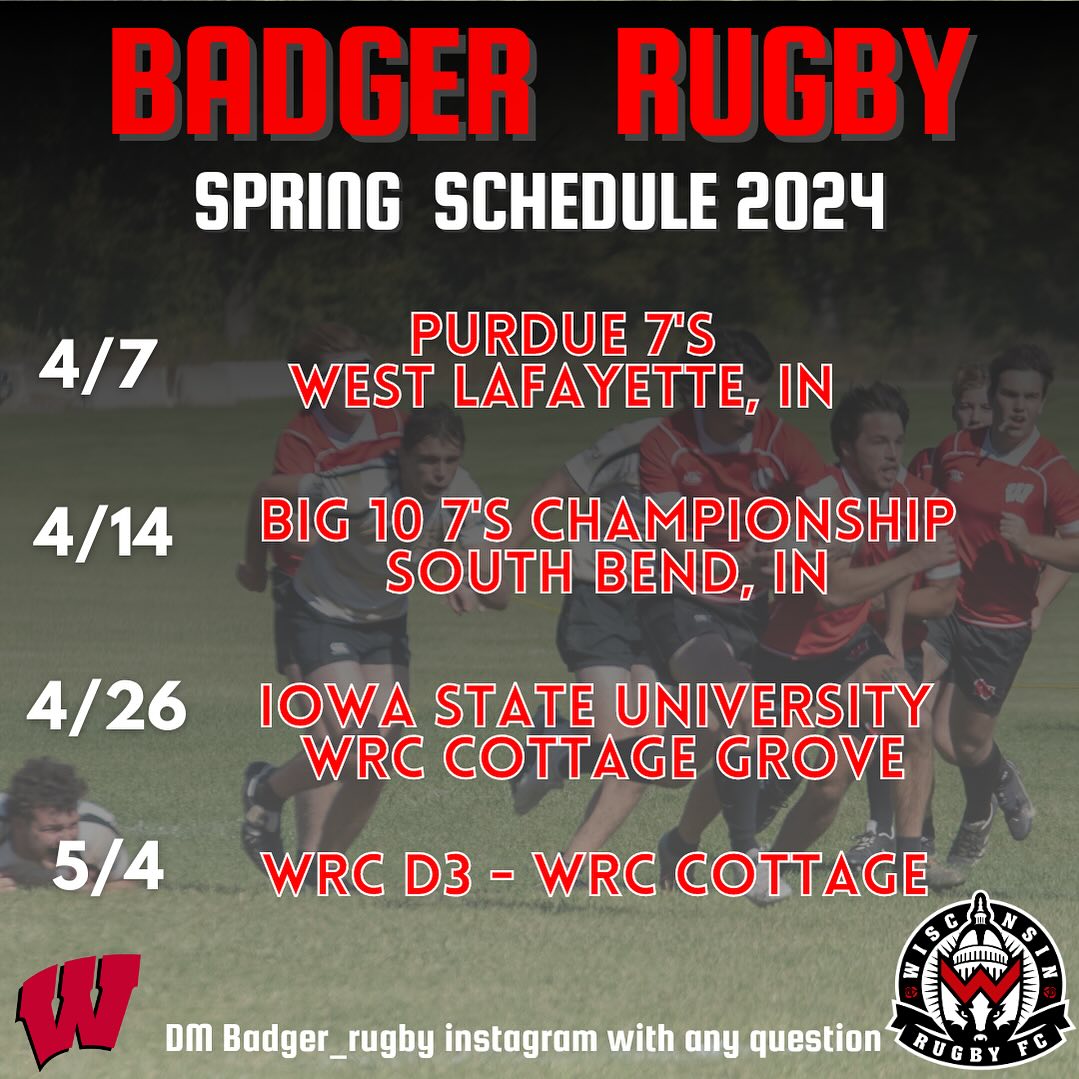 BADGER RUGBY

SPRING SCHEDULE 2024

4/7
PURDUE 7'S
WEST LAFAYETTE, IN

4/14
BIG 10 7'S CHAMPIONSHIP
SOUTH BEND, IN

4/26
IOWA STATE UNIVERSITY
WRC COTTAGE GROVE

5/4
WRC D3 - WRC COTTAGE

W

DM Badger_rugby instagram with any question

WISCONSIN
RUGBY FC